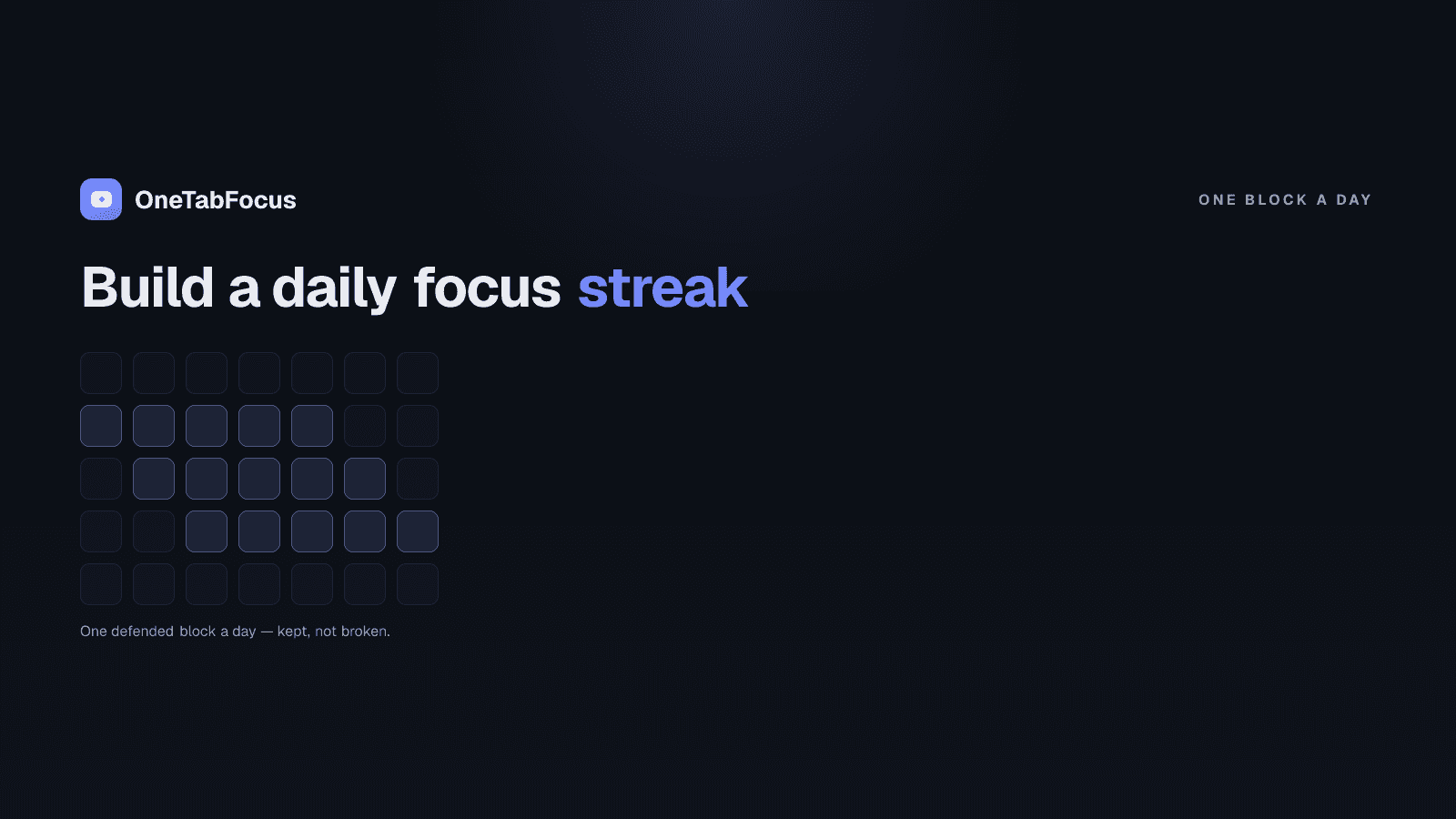 OneTabFocus

ONE BLOCK A DAY

Build a daily focus streak

One defended block a day — kept, not broken.